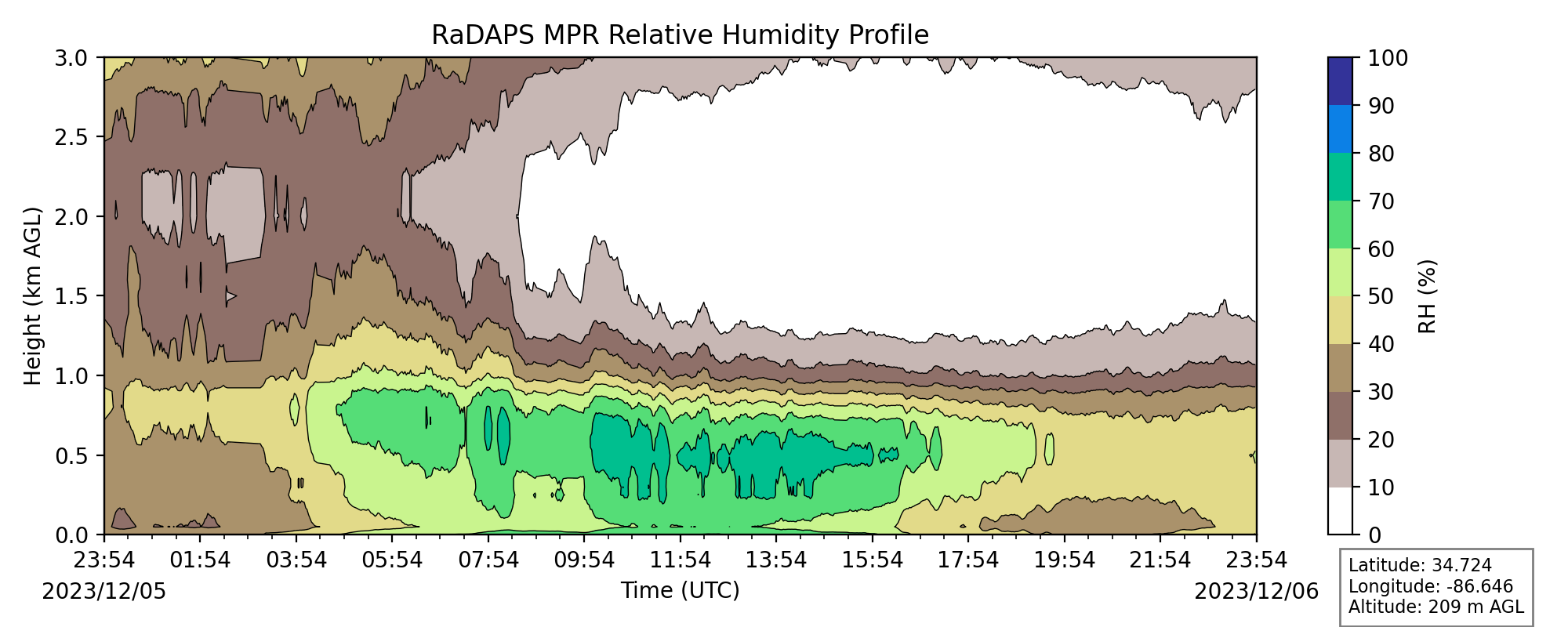 RaDAPS MPR Relative Humidity Profile

Height (km AGL)

3.0
2.5
2.0
1.5
1.0
0.5
0.0

23:54
01:54
03:54
05:54
07:54
09:54
11:54
13:54
15:54
17:54
19:54
21:54
23:54

2023/12/05

Time (UTC)

2023/12/06

100
90
80
70
60
50
40
30
20
10
0

RH (%)

Latitude: 34.724
Longitude: -86.646
Altitude: 209 m AGL